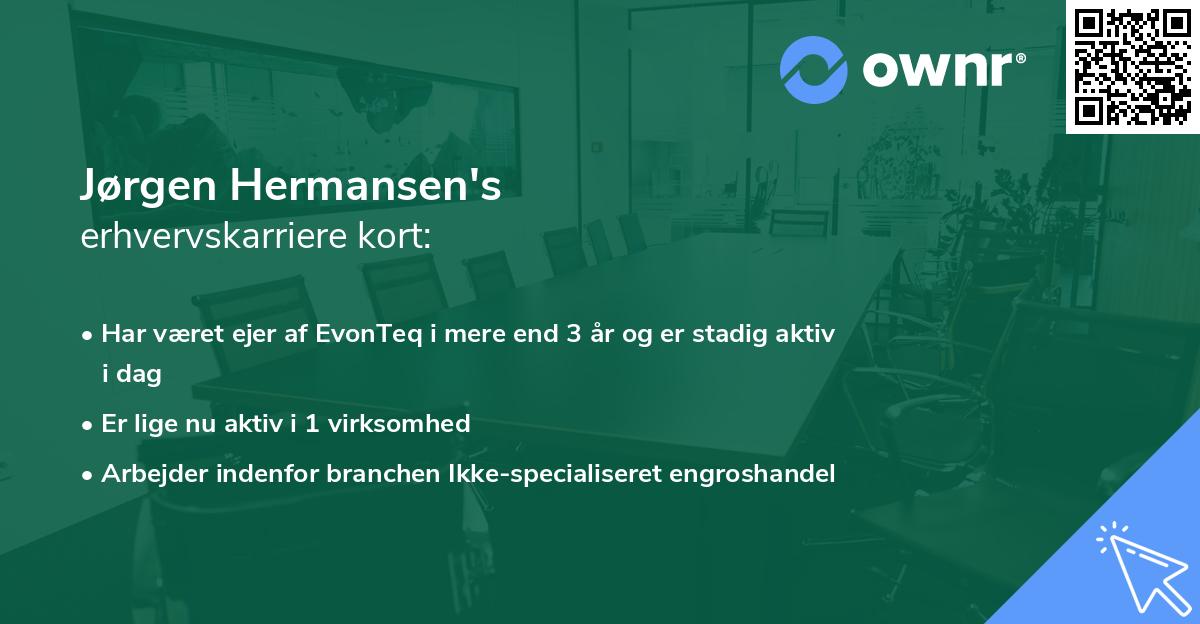 ownr®

Jørgen Hermansen's
erhvervskarriere kort:

• Har været ejer af EvonTeq i mere end 3 år og er stadig aktiv i dag

• Er lige nu aktiv i 1 virksomhed

• Arbejder indenfor branchen Ikke-specialiseret engroshandel